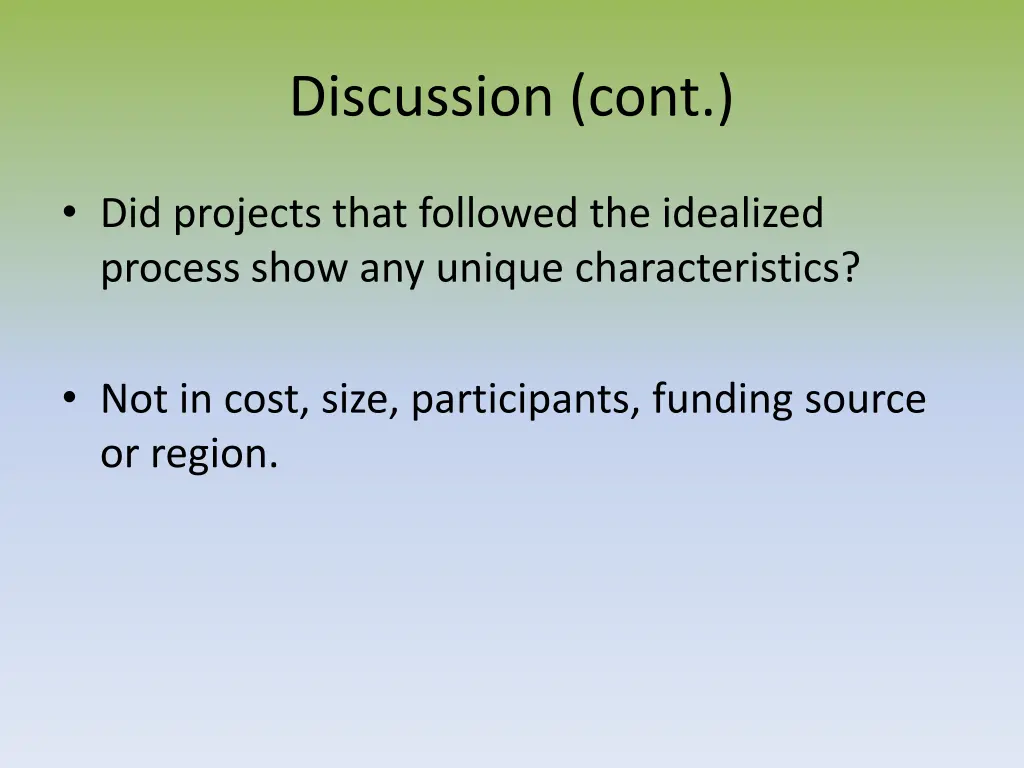 Discussion (cont.)

• Did projects that followed the idealized process show any unique characteristics?

• Not in cost, size, participants, funding source or region.